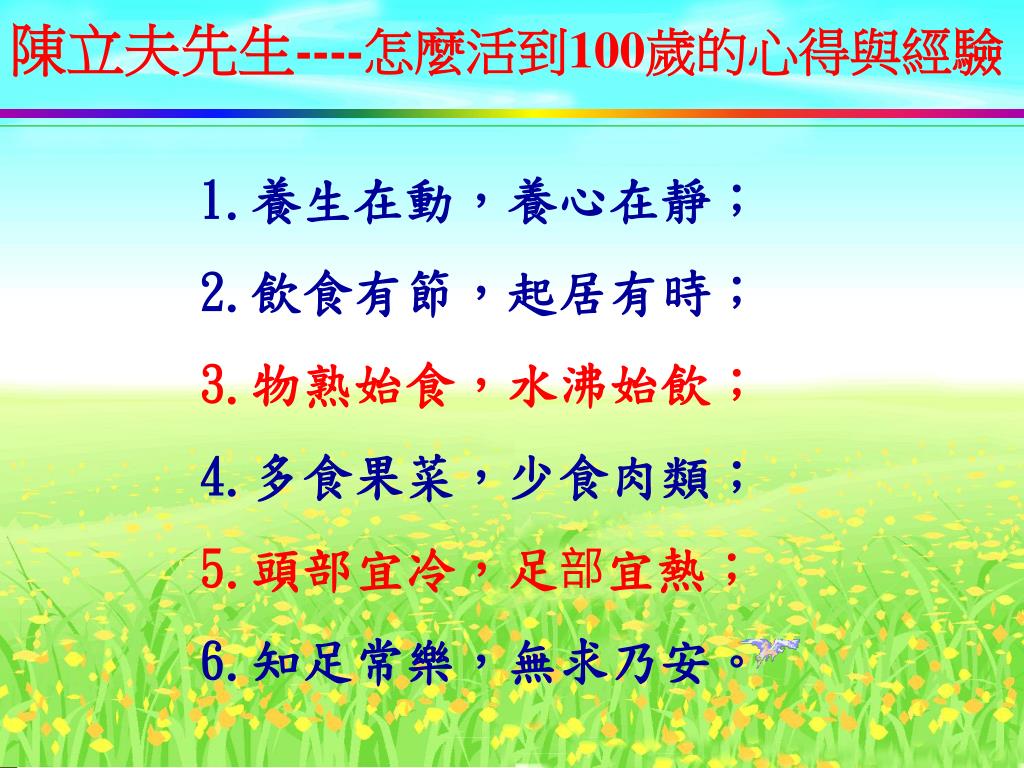 陳立夫先生----怎麼活到100歲的心得與經驗

1.養生在動，養心在靜；

2.飲食有節，起居有時；

3.物熟始食，水沸始飲；

4.多食果菜，少食肉類；

5.頭部宜冷，足部宜熱；

6.知足常樂，無求乃安。